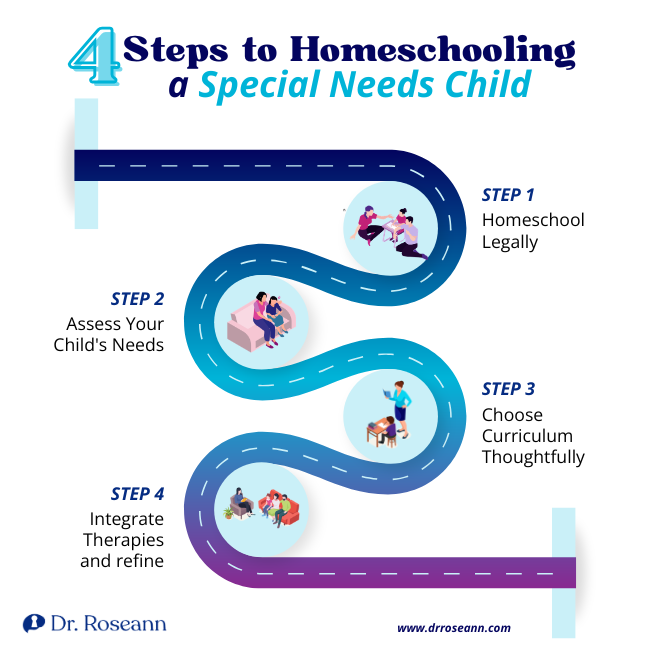 4 Steps to Homeschooling a Special Needs Child

STEP 1
Homeschool Legally

STEP 2
Assess Your Child's Needs

STEP 3
Choose Curriculum Thoughtfully

STEP 4
Integrate Therapies and refine

Dr. Roseann

www.drroseann.com